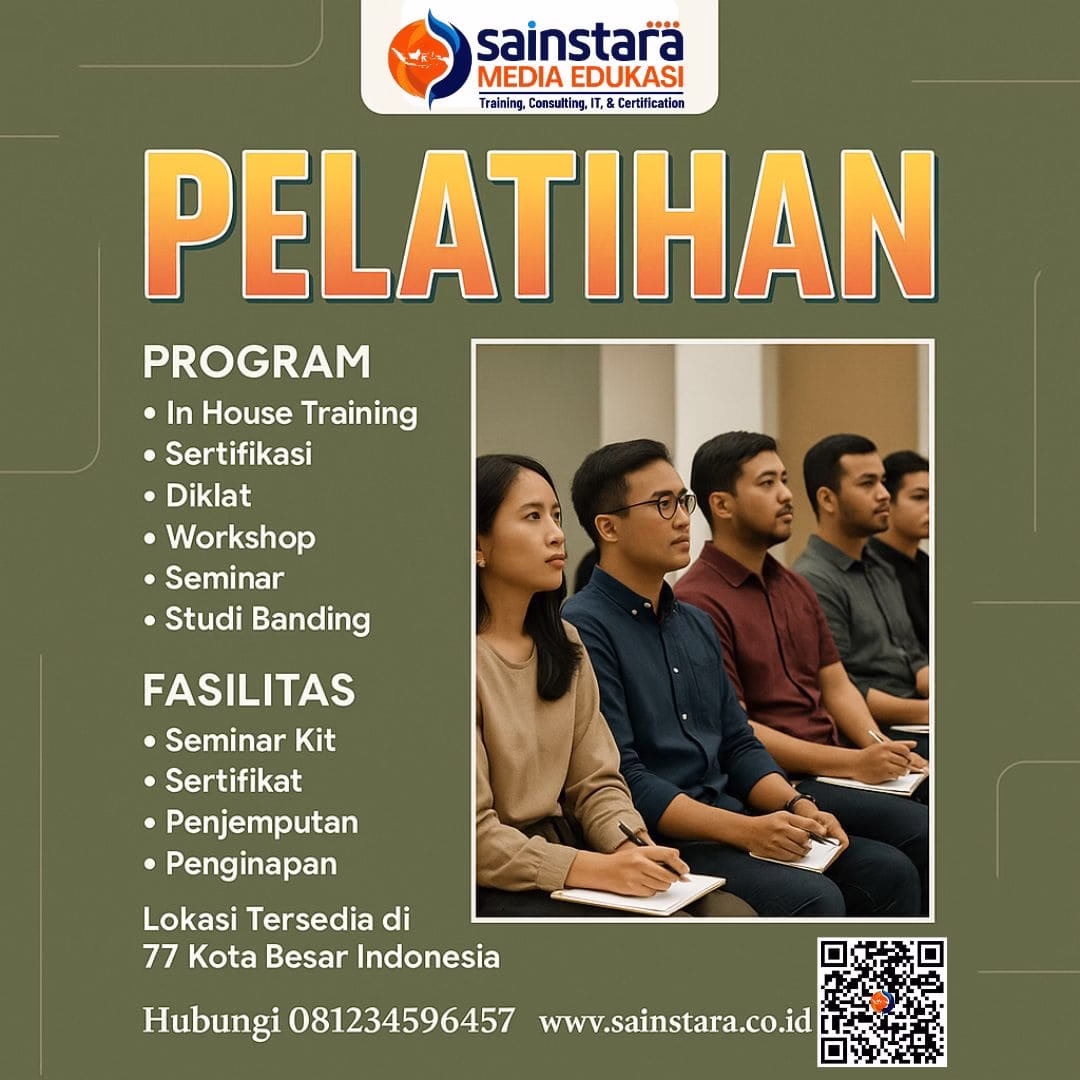 sainstara
MEDIA EDUKASI
Training, Consulting, IT, & Certification

PELATIHAN

PROGRAM
• In House Training
• Sertifikasi
• Diklat
• Workshop
• Seminar
• Studi Banding

FASILITAS
• Seminar Kit
• Sertifikat
• Penjemputan
• Penginapan

Lokasi Tersedia di
77 Kota Besar Indonesia

Hubungi 081234596457 www.sainstara.co.id